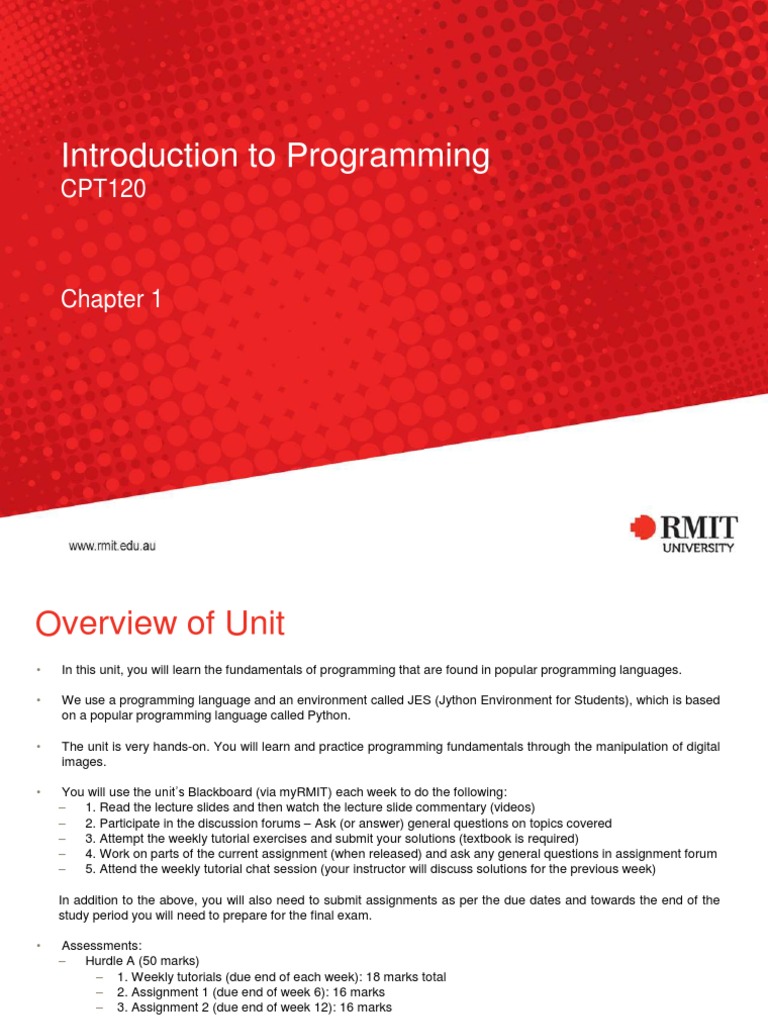 Introduction to Programming
CPT120

Chapter 1

www.rmit.edu.au

RMIT
UNIVERSITY

Overview of Unit

• In this unit, you will learn the fundamentals of programming that are found in popular programming languages.

• We use a programming language and an environment called JES (Jython Environment for Students), which is based on a popular programming language called Python.

• The unit is very hands-on. You will learn and practice programming fundamentals through the manipulation of digital images.

• You will use the unit's Blackboard (via myRMIT) each week to do the following:
– 1. Read the lecture slides and then watch the lecture slide commentary (videos)
– 2. Participate in the discussion forums – Ask (or answer) general questions on topics covered
– 3. Attempt the weekly tutorial exercises and submit your solutions (textbook is required)
– 4. Work on parts of the current assignment (when released) and ask any general questions in assignment forum
– 5. Attend the weekly tutorial chat session (your instructor will discuss solutions for the previous week)

In addition to the above, you will also need to submit assignments as per the due dates and towards the end of the study period you will need to prepare for the final exam.

• Assessments:
– Hurdle A (50 marks)
– 1. Weekly tutorials (due end of each week): 18 marks total
– 2. Assignment 1 (due end of week 6): 16 marks
– 3. Assignment 2 (due end of week 12): 16 marks